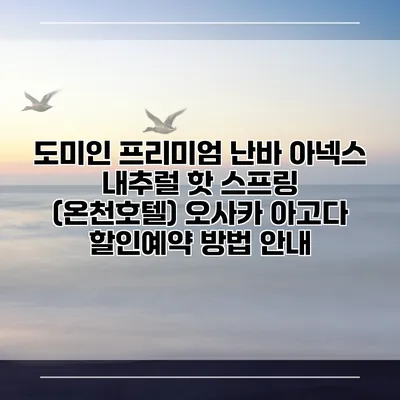 도미인 프리미엄 난바 아넥스 내추럴 핫 스프링 (온천호텔) 오사카 아고다 할인예약 방법 안내